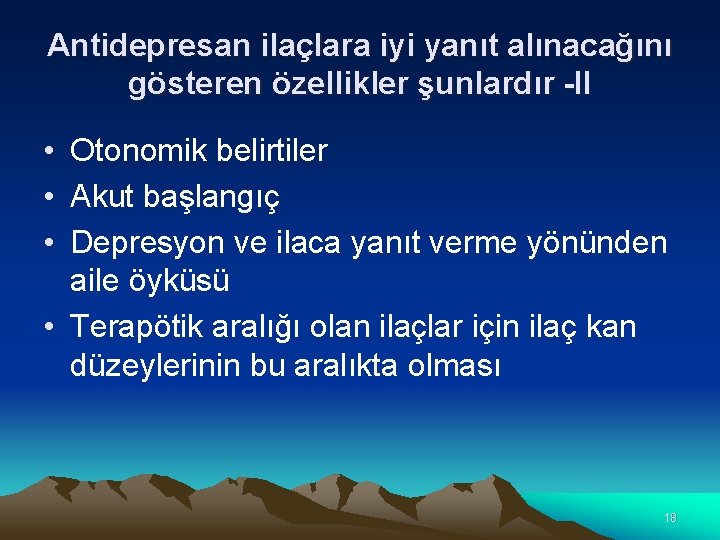 Antidepresan ilaçlara iyi yanıt alınacağını gösteren özellikler şunlardır -II

• Otonomik belirtiler
• Akut başlangıç
• Depresyon ve ilaca yanıt verme yönünden aile öyküsü
• Terapötik aralığı olan ilaçlar için ilaç kan düzeylerinin bu aralıkta olması

18